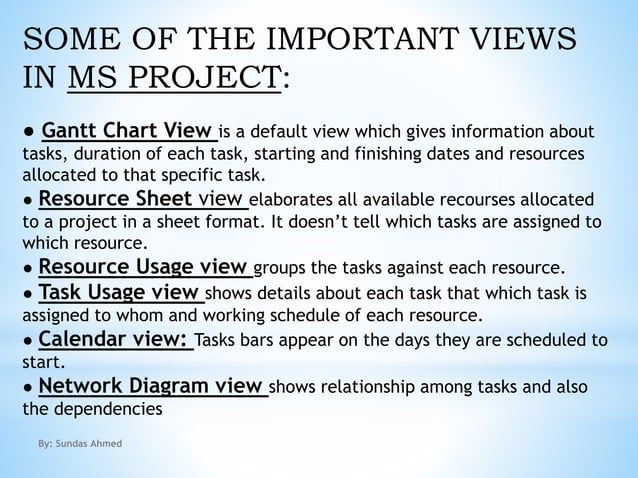 SOME OF THE IMPORTANT VIEWS IN MS PROJECT:

● Gantt Chart View is a default view which gives information about tasks, duration of each task, starting and finishing dates and resources allocated to that specific task.
● Resource Sheet view elaborates all available recourses allocated to a project in a sheet format. It doesn't tell which tasks are assigned to which resource.
● Resource Usage view groups the tasks against each resource.
● Task Usage view shows details about each task that which task is assigned to whom and working schedule of each resource.
● Calendar view: Tasks bars appear on the days they are scheduled to start.
● Network Diagram view shows relationship among tasks and also the dependencies

By: Sundas Ahmed